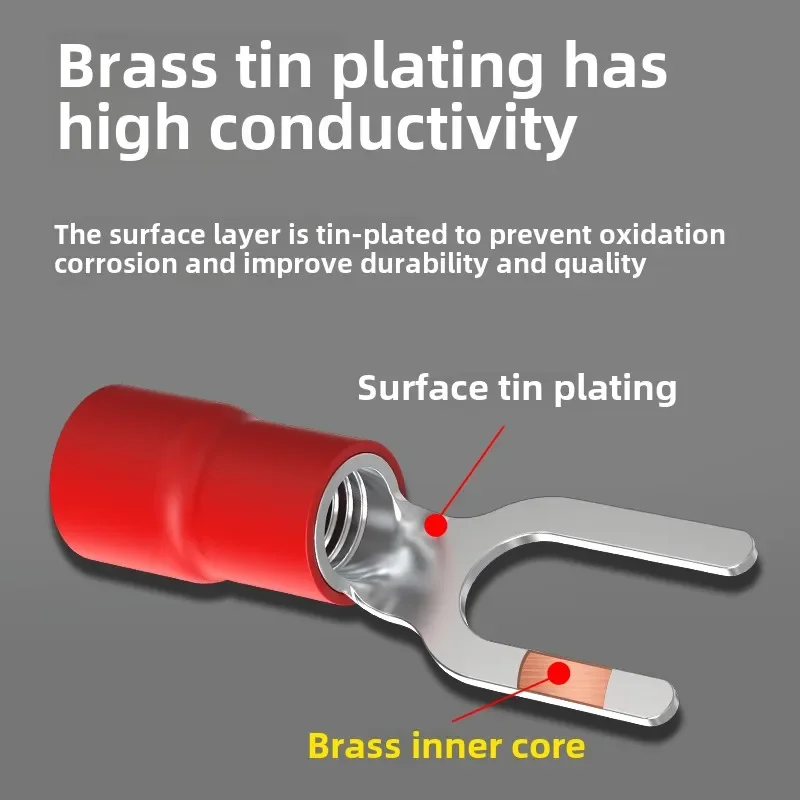 Brass tin plating has high conductivity

The surface layer is tin-plated to prevent oxidation corrosion and improve durability and quality

Surface tin plating

Brass inner core